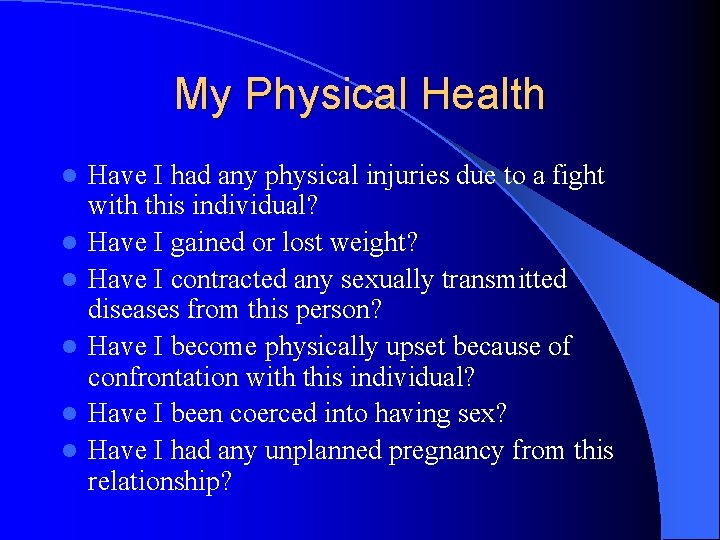 My Physical Health

- Have I had any physical injuries due to a fight with this individual?
- Have I gained or lost weight?
- Have I contracted any sexually transmitted diseases from this person?
- Have I become physically upset because of confrontation with this individual?
- Have I been coerced into having sex?
- Have I had any unplanned pregnancy from this relationship?